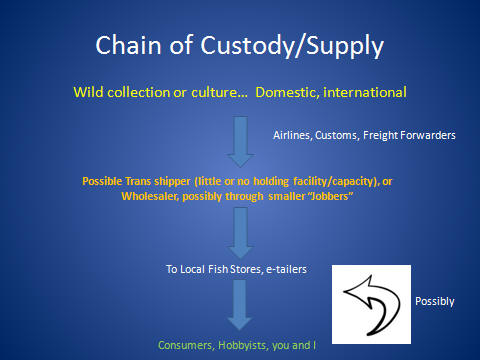 Chain of Custody/Supply

Wild collection or culture… Domestic, international

Airlines, Customs, Freight Forwarders

Possible Trans shipper (little or no holding facility/capacity), or Wholesaler, possibly through smaller "Jobbers"

To Local Fish Stores, e-tailers

Possibly

Consumers, Hobbyists, you and I